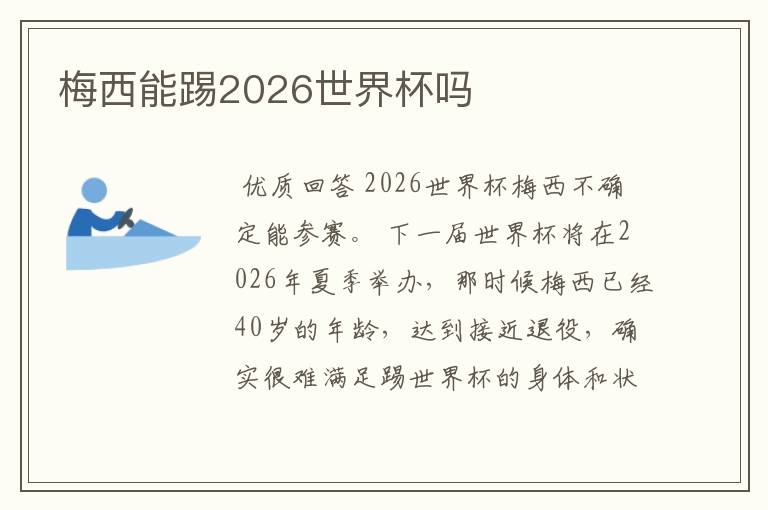 梅西能踢2026世界杯吗

优质回答 2026世界杯梅西不确定能参赛。 下一届世界杯将在2026年夏季举办，那时候梅西已经40岁的年龄，达到接近退役，确实很难满足踢世界杯的身体和状